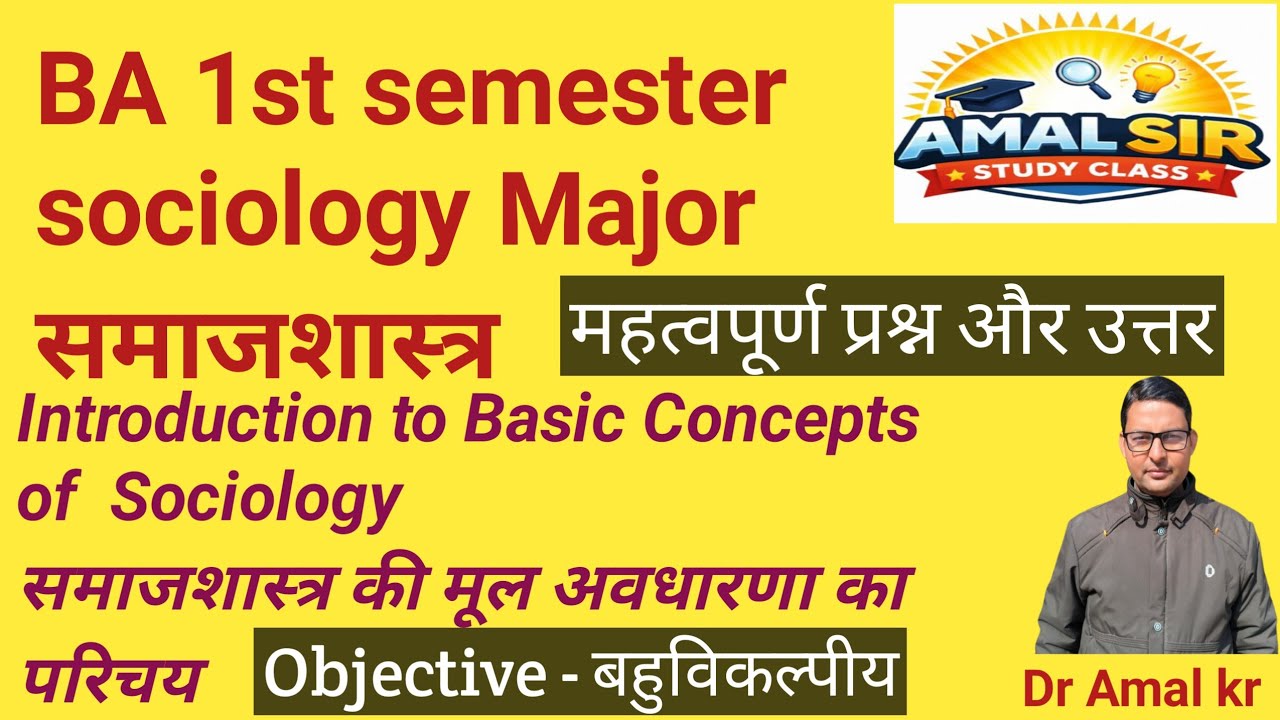 BA 1st semester sociology Major

AMAL SIR
STUDY CLASS

समाजशास्त्र

महत्वपूर्ण प्रश्न और उत्तर

Introduction to Basic Concepts of Sociology

समाजशास्त्र की मूल अवधारणा का परिचय

Objective - बहुविकल्पीय

Dr Amal kr